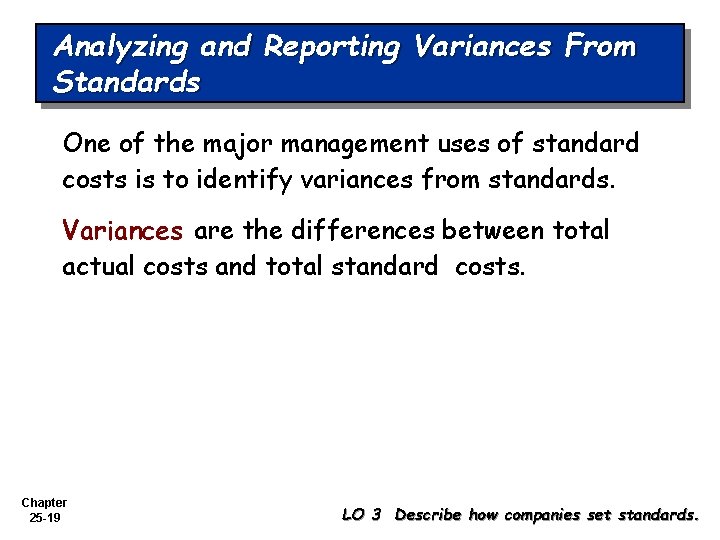 Analyzing and Reporting Variances From Standards

One of the major management uses of standard costs is to identify variances from standards.

Variances are the differences between total actual costs and total standard costs.

Chapter 25-19

LO 3 Describe how companies set standards.